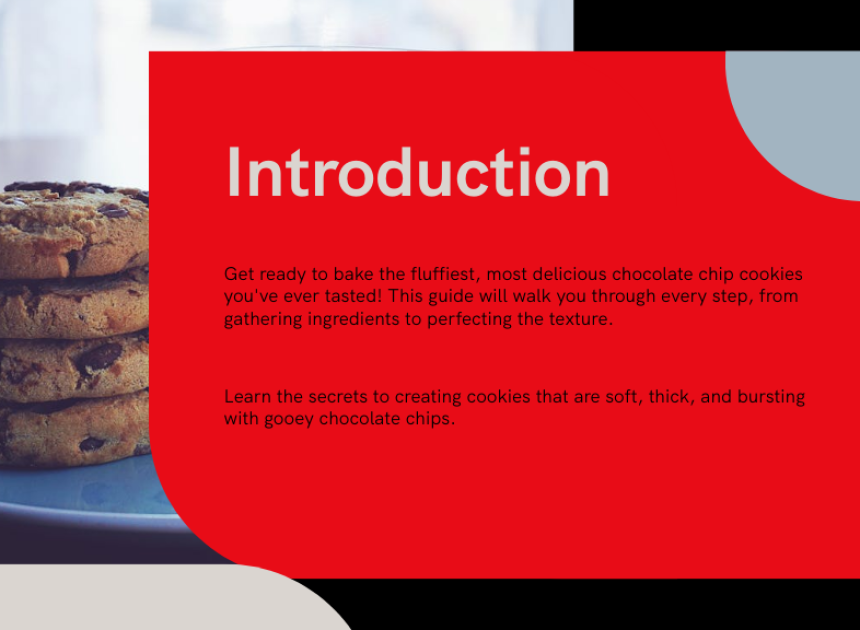 Introduction

Get ready to bake the fluffiest, most delicious chocolate chip cookies you've ever tasted! This guide will walk you through every step, from gathering ingredients to perfecting the texture.

Learn the secrets to creating cookies that are soft, thick, and bursting with gooey chocolate chips.